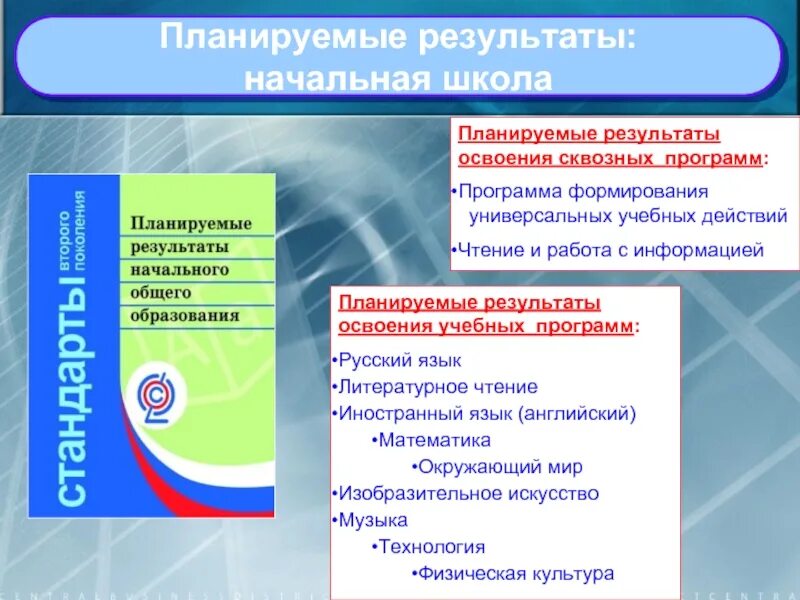 Планируемые результаты: начальная школа

стандарты второго поколения

Планируемые результаты начального общего образования

Планируемые результаты освоения сквозных программ:

•Программа формирования универсальных учебных действий

•Чтение и работа с информацией

Планируемые результаты освоения учебных программ:

•Русский язык
•Литературное чтение
•Иностранный язык (английский)
•Математика
•Окружающий мир
•Изобразительное искусство
•Музыка
•Технология
•Физическая культура